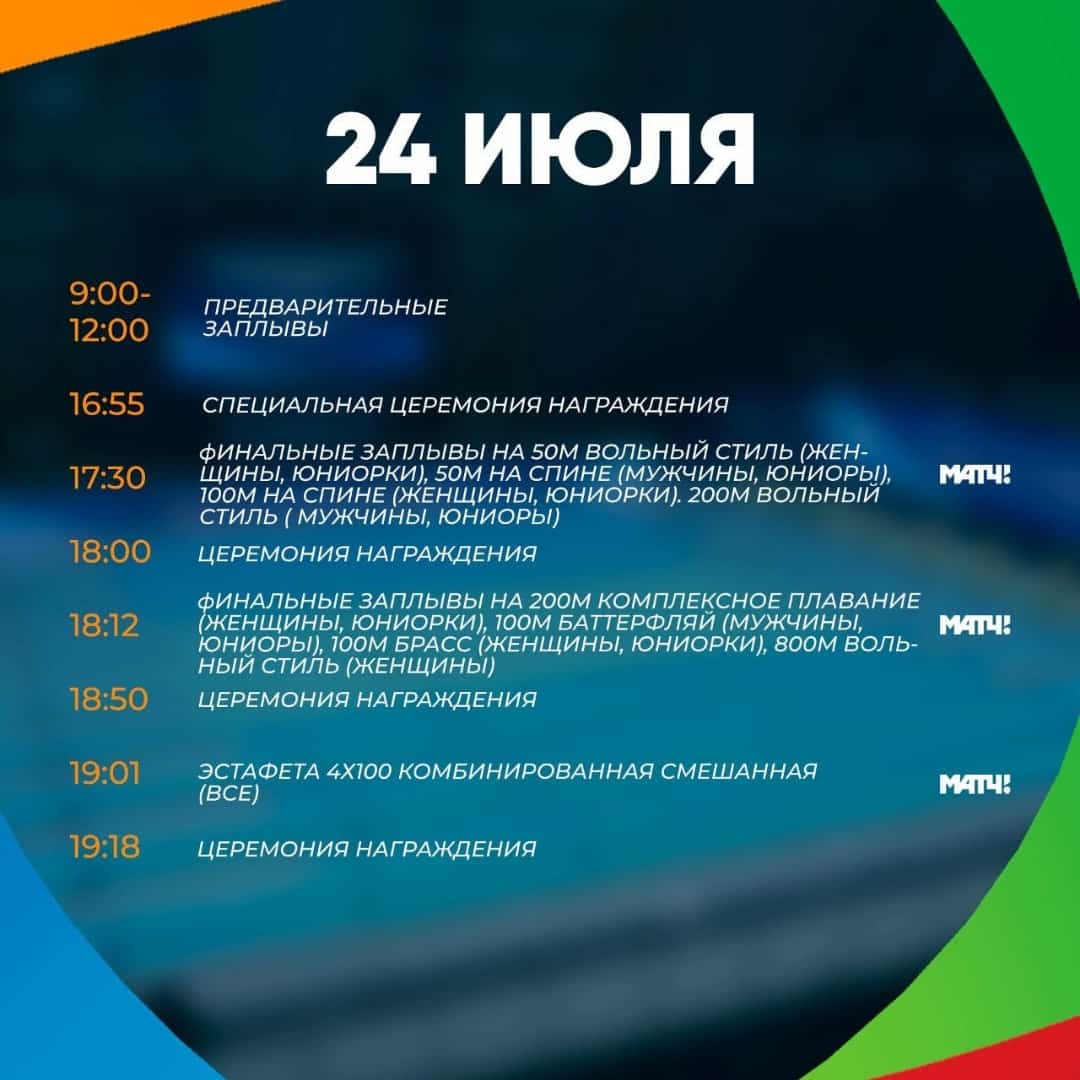 24 ИЮЛЯ

9:00-12:00 ПРЕДВАРИТЕЛЬНЫЕ ЗАПЛЫВЫ

16:55 СПЕЦИАЛЬНАЯ ЦЕРЕМОНИЯ НАГРАЖДЕНИЯ

17:30 ФИНАЛЬНЫЕ ЗАПЛЫВЫ НА 50М ВОЛЬНЫЙ СТИЛЬ (ЖЕНЩИНЫ, ЮНИОРКИ), 50М НА СПИНЕ (МУЖЧИНЫ, ЮНИОРЫ), 100М НА СПИНЕ (ЖЕНЩИНЫ, ЮНИОРКИ). 200М ВОЛЬНЫЙ СТИЛЬ ( МУЖЧИНЫ, ЮНИОРЫ) МАТЧ!

18:00 ЦЕРЕМОНИЯ НАГРАЖДЕНИЯ

18:12 ФИНАЛЬНЫЕ ЗАПЛЫВЫ НА 200М КОМПЛЕКСНОЕ ПЛАВАНИЕ (ЖЕНЩИНЫ, ЮНИОРКИ), 100М БАТТЕРФЛЯЙ (МУЖЧИНЫ, ЮНИОРЫ), 100М БРАСС (ЖЕНЩИНЫ, ЮНИОРКИ), 800М ВОЛЬНЫЙ СТИЛЬ (ЖЕНЩИНЫ) МАТЧ!

18:50 ЦЕРЕМОНИЯ НАГРАЖДЕНИЯ

19:01 ЭСТАФЕТА 4Х100 КОМБИНИРОВАННАЯ СМЕШАННАЯ (ВСЕ) МАТЧ!

19:18 ЦЕРЕМОНИЯ НАГРАЖДЕНИЯ